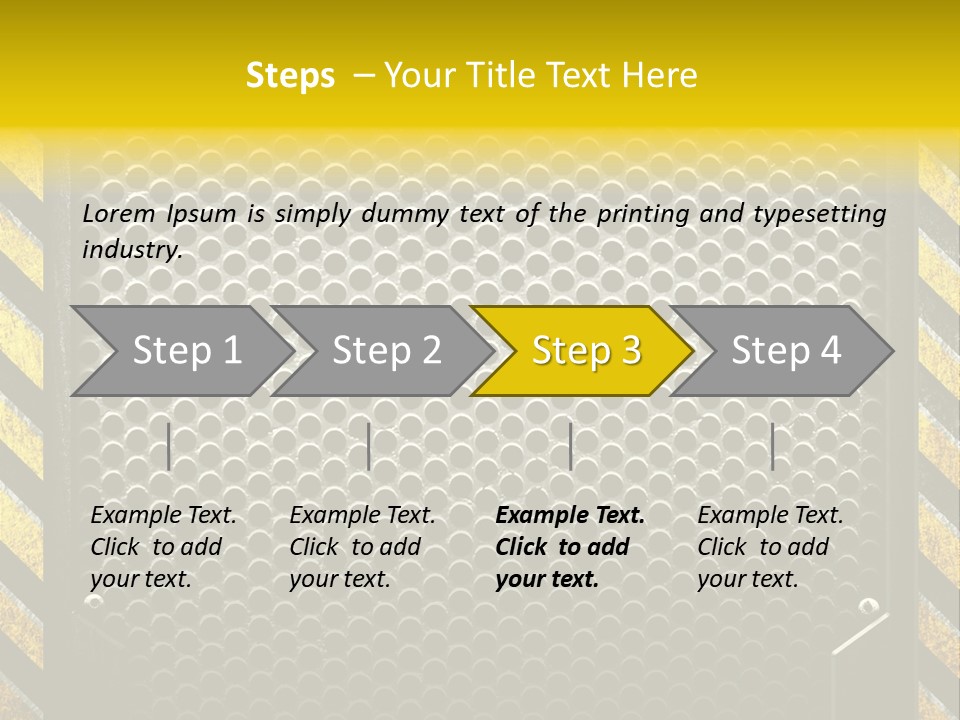 Steps – Your Title Text Here

Lorem Ipsum is simply dummy text of the printing and typesetting industry.

Step 1

Step 2

Step 3

Step 4

Example Text. Click to add your text.

Example Text. Click to add your text.

Example Text. Click to add your text.

Example Text. Click to add your text.